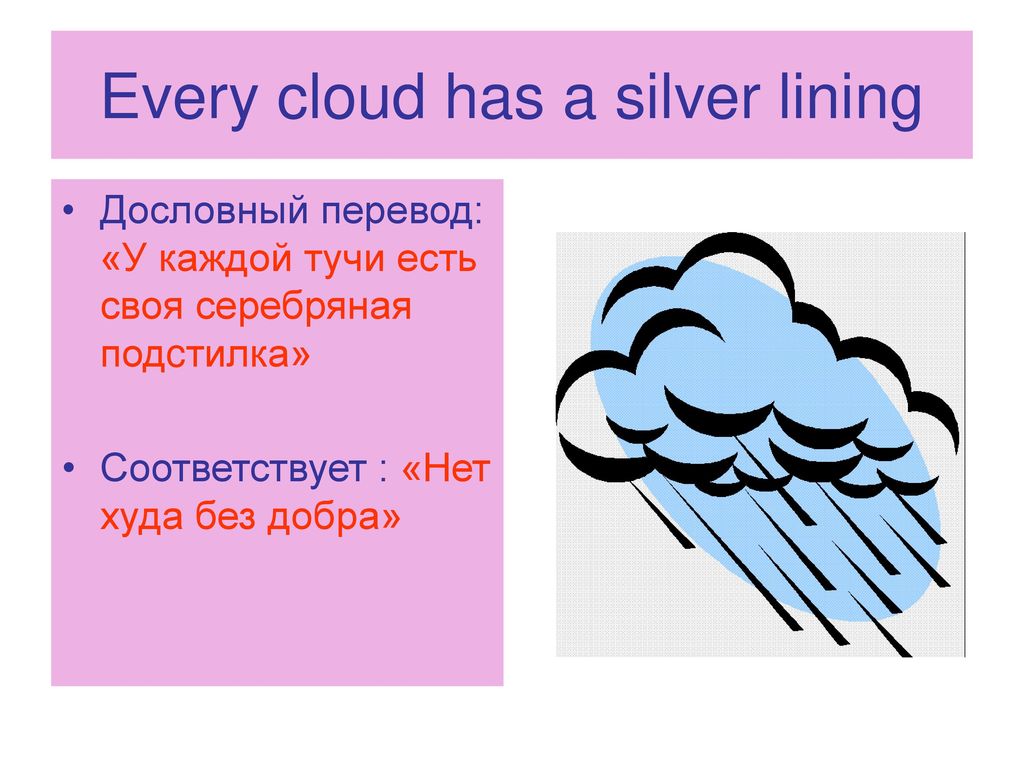 Every cloud has a silver lining

• Дословный перевод: «У каждой тучи есть своя серебряная подстилка»

• Соответствует : «Нет худа без добра»